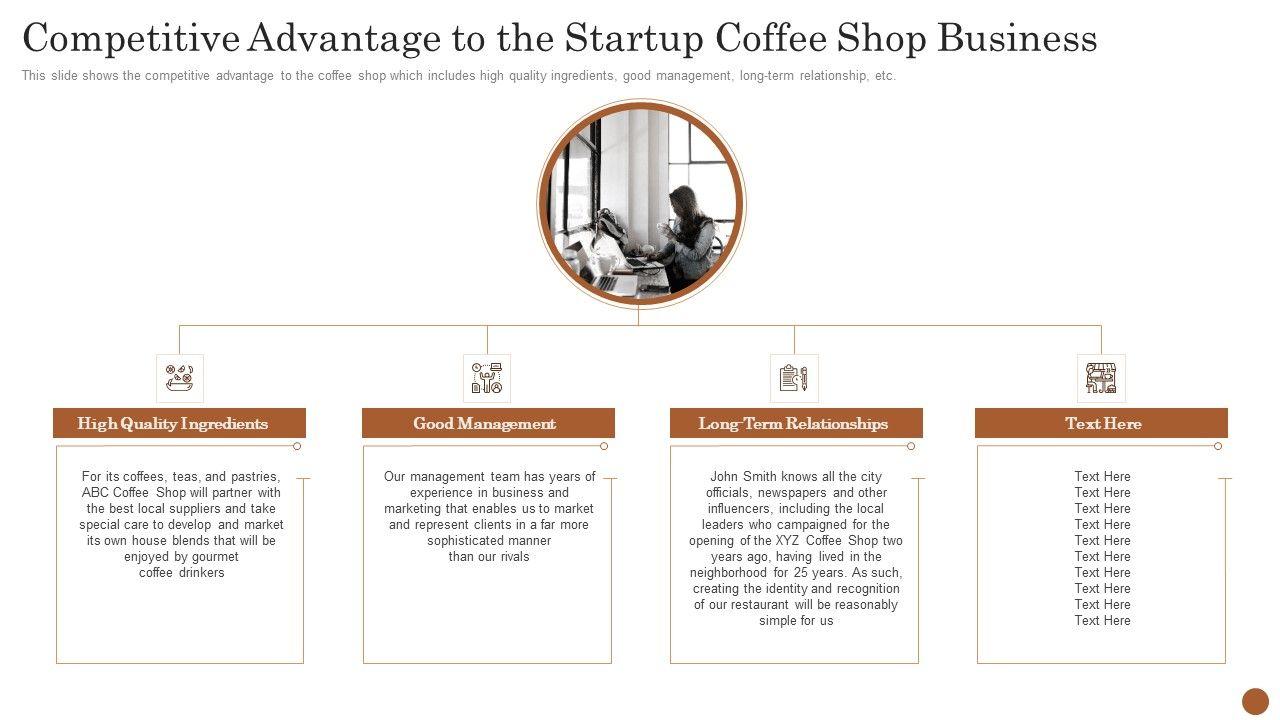 Competitive Advantage to the Startup Coffee Shop Business

This slide shows the competitive advantage to the coffee shop which includes high quality ingredients, good management, long-term relationship, etc.

High Quality Ingredients

For its coffees, teas, and pastries, ABC Coffee Shop will partner with the best local suppliers and take special care to develop and market its own house blends that will be enjoyed by gourmet coffee drinkers

Good Management

Our management team has years of experience in business and marketing that enables us to market and represent clients in a far more sophisticated manner than our rivals

Long-Term Relationships

John Smith knows all the city officials, newspapers and other influencers, including the local leaders who campaigned for the opening of the XYZ Coffee Shop two years ago, having lived in the neighborhood for 25 years. As such, creating the identity and recognition of our restaurant will be reasonably simple for us

Text Here

Text Here
Text Here
Text Here
Text Here
Text Here
Text Here
Text Here
Text Here
Text Here
Text Here